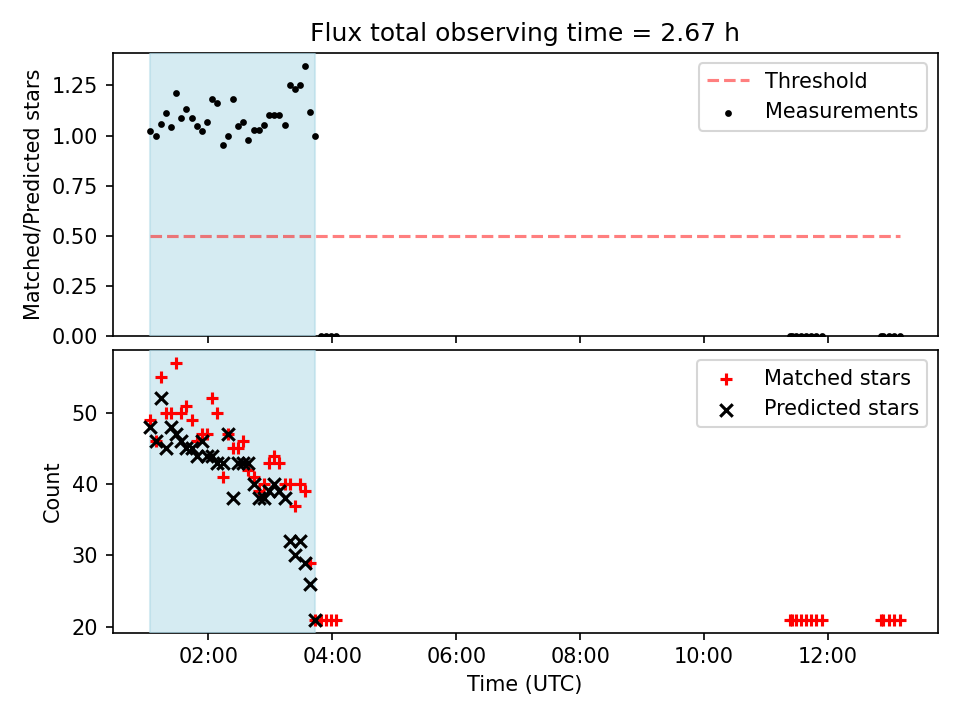 Flux total observing time = 2.67 h

Matched/Predicted stars

1.25
1.00
0.75
0.50
0.25
0.00

Threshold
Measurements

Count

50
40
30
20

Matched stars
Predicted stars

02:00
04:00
06:00
08:00
10:00
12:00

Time (UTC)